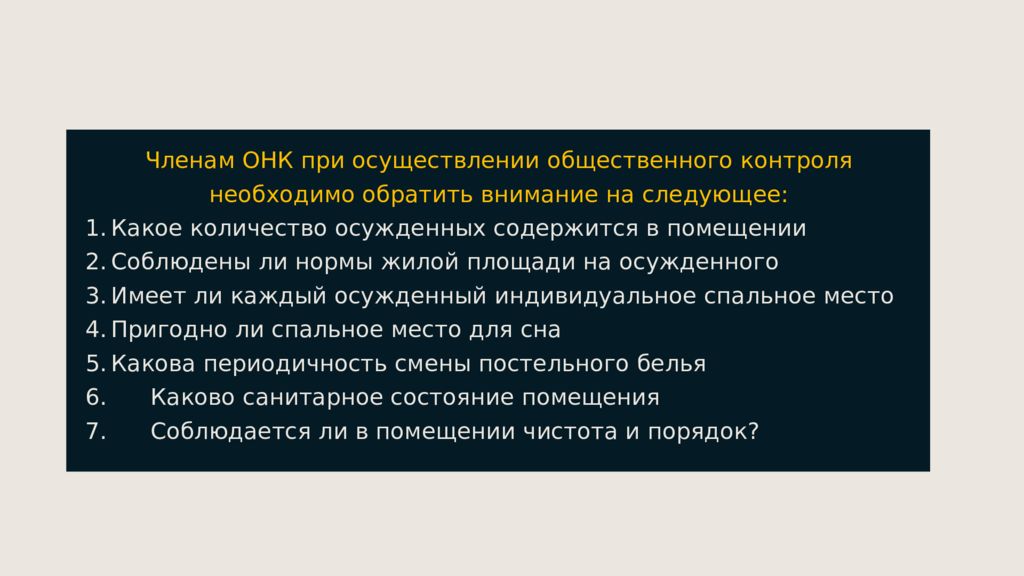 Членам ОНК при осуществлении общественного контроля необходимо обратить внимание на следующее:

1. Какое количество осужденных содержится в помещении
2. Соблюдены ли нормы жилой площади на осужденного
3. Имеет ли каждый осужденный индивидуальное спальное место
4. Пригодно ли спальное место для сна
5. Какова периодичность смены постельного белья
6. Каково санитарное состояние помещения
7. Соблюдается ли в помещении чистота и порядок?